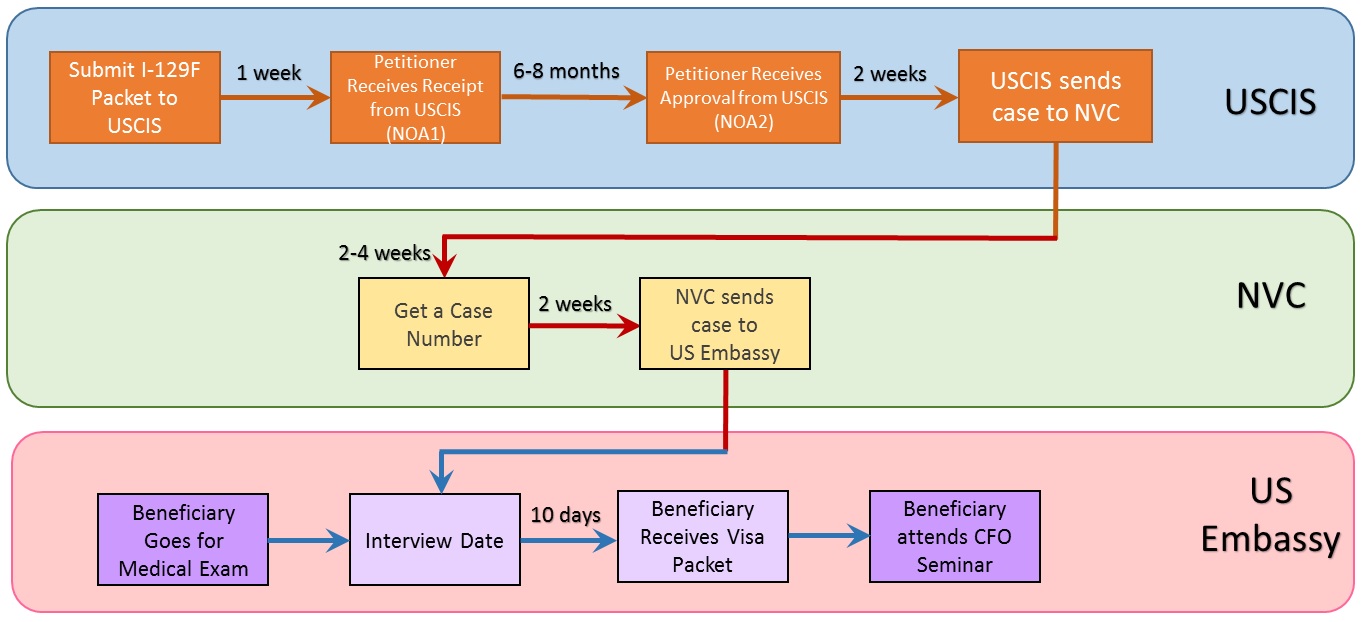 Submit I-129F Packet to USCIS

1 week

Petitioner Receives Receipt from USCIS (NOA1)

6-8 months

Petitioner Receives Approval from USCIS (NOA2)

2 weeks

USCIS sends case to NVC

USCIS

2-4 weeks

Get a Case Number

2 weeks

NVC sends case to US Embassy

NVC

Beneficiary Goes for Medical Exam

Interview Date

10 days

Beneficiary Receives Visa Packet

Beneficiary attends CFO Seminar

US Embassy